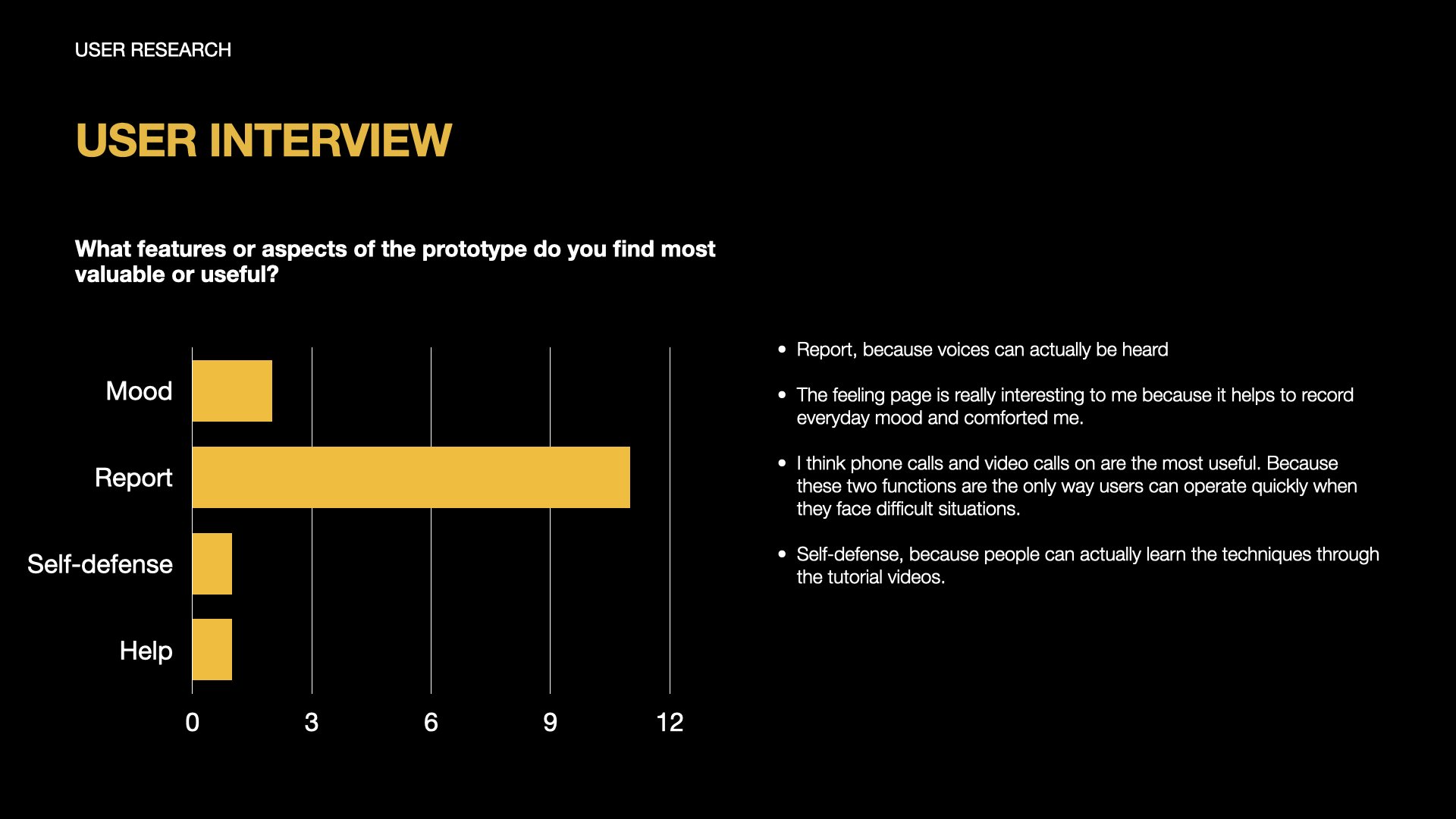 USER RESEARCH

USER INTERVIEW

What features or aspects of the prototype do you find most valuable or useful?

Mood

Report

Self-defense

Help

0 3 6 9 12

• Report, because voices can actually be heard

• The feeling page is really interesting to me because it helps to record everyday mood and comforted me.

• I think phone calls and video calls on are the most useful. Because these two functions are the only way users can operate quickly when they face difficult situations.

• Self-defense, because people can actually learn the techniques through the tutorial videos.